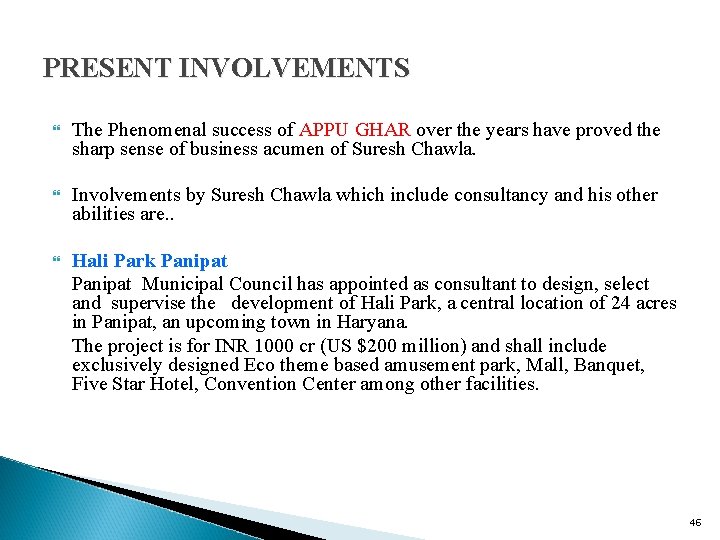 PRESENT INVOLVEMENTS

The Phenomenal success of APPU GHAR over the years have proved the sharp sense of business acumen of Suresh Chawla.

Involvements by Suresh Chawla which include consultancy and his other abilities are..

Hali Park Panipat

Panipat Municipal Council has appointed as consultant to design, select and supervise the development of Hali Park, a central location of 24 acres in Panipat, an upcoming town in Haryana.

The project is for INR 1000 cr (US $200 million) and shall include exclusively designed Eco theme based amusement park, Mall, Banquet, Five Star Hotel, Convention Center among other facilities.

46